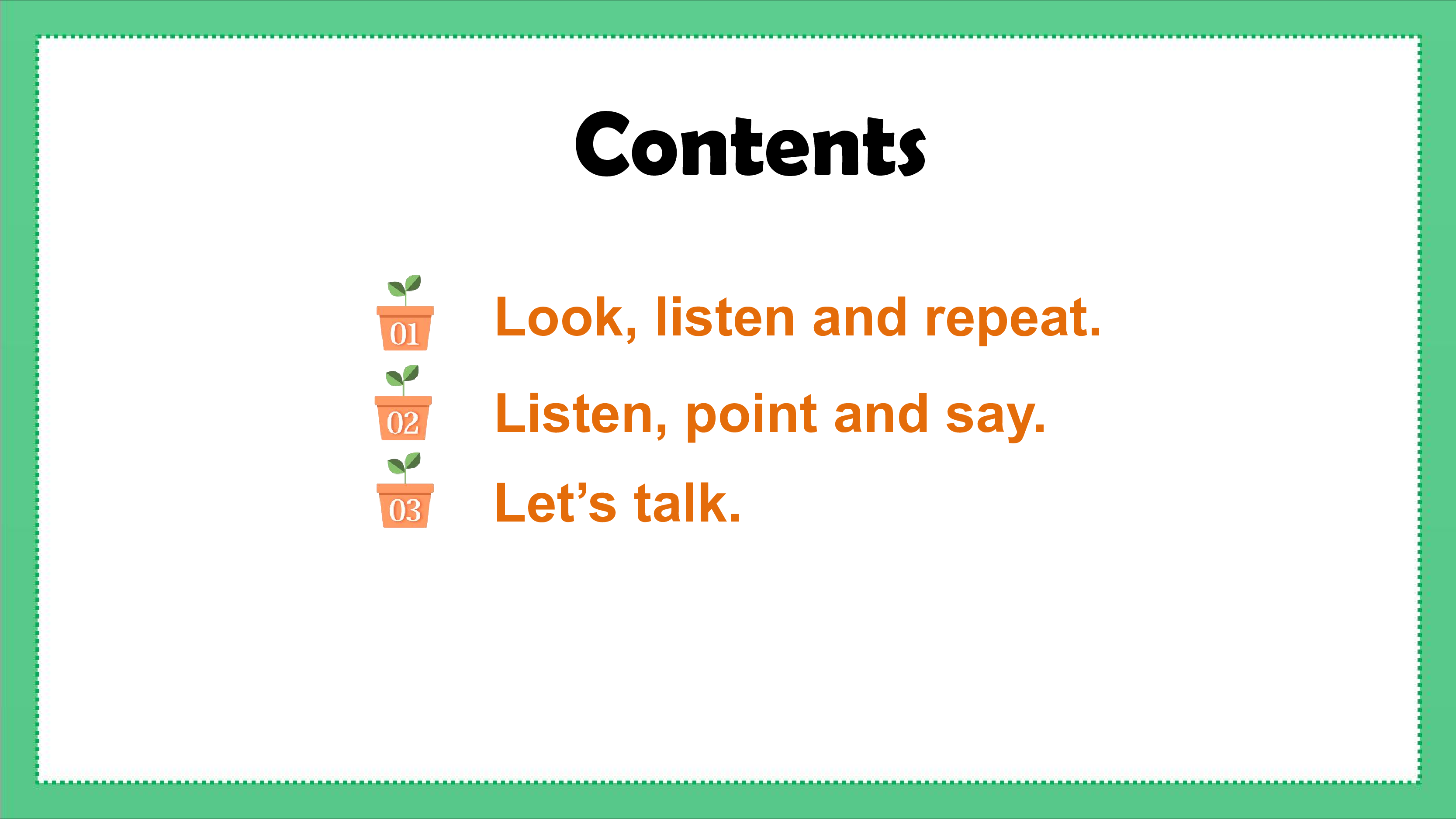 Contents

01 Look, listen and repeat.

02 Listen, point and say.

03 Let’s talk.